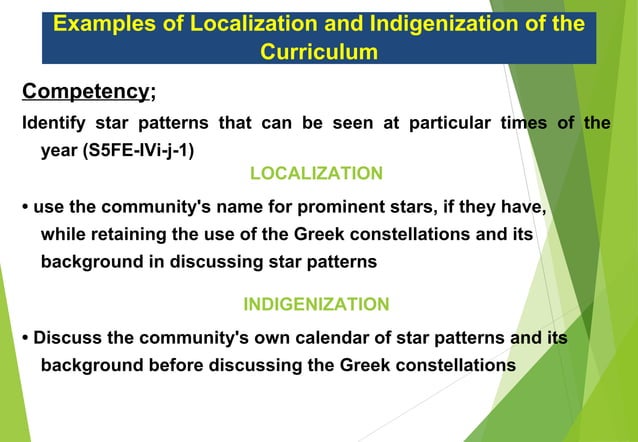 Examples of Localization and Indigenization of the Curriculum

Competency;

Identify star patterns that can be seen at particular times of the year (S5FE-IVi-j-1)

LOCALIZATION

• use the community's name for prominent stars, if they have, while retaining the use of the Greek constellations and its background in discussing star patterns

INDIGENIZATION

• Discuss the community's own calendar of star patterns and its background before discussing the Greek constellations